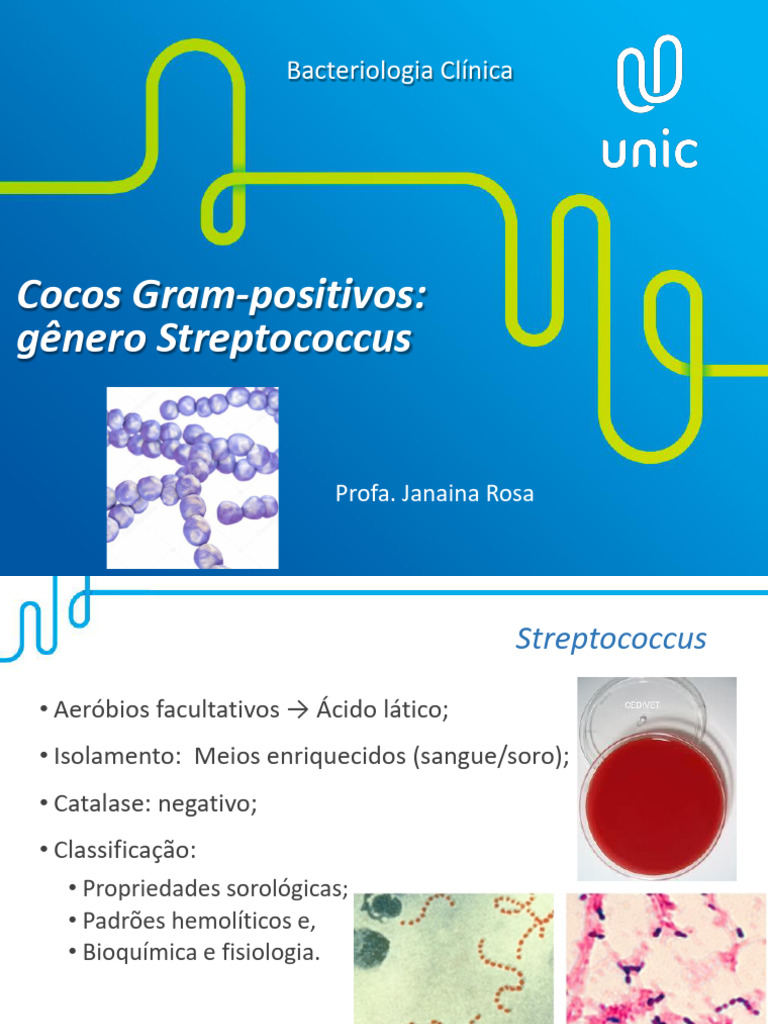 Bacteriologia Clínica

unic

Cocos Gram-positivos: gênero Streptococcus

Profa. Janaina Rosa

Streptococcus

• Aeróbios facultativos → Ácido lático;
• Isolamento: Meios enriquecidos (sangue/soro);
• Catalase: negativo;
• Classificação:
  • Propriedades sorológicas;
  • Padrões hemolíticos e,
  • Bioquímica e fisiologia.

CCD/VCT